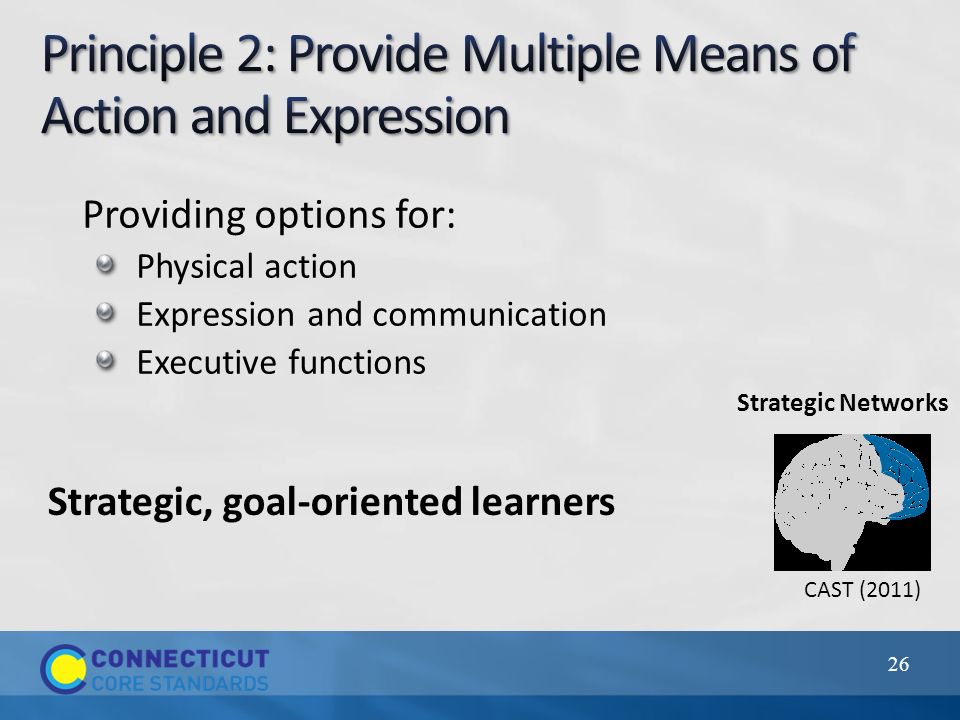 Principle 2: Provide Multiple Means of Action and Expression

Providing options for:

Physical action

Expression and communication

Executive functions

Strategic Networks

Strategic, goal-oriented learners

CAST (2011)

CONNECTICUT CORE STANDARDS

26